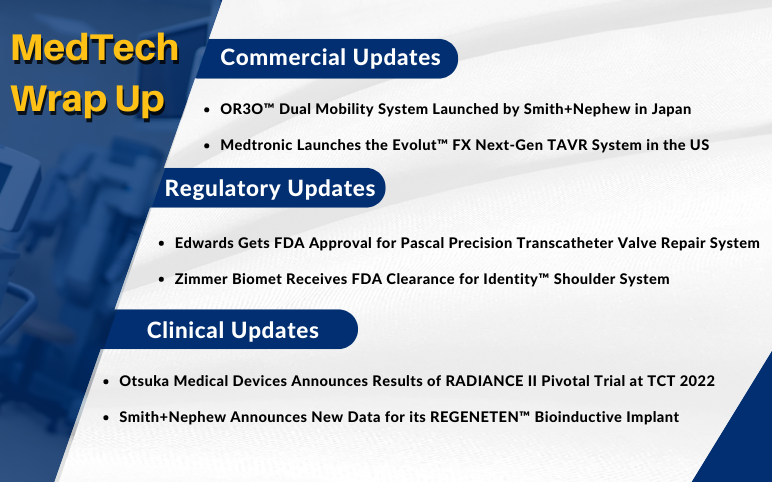 MedTech Wrap Up

Commercial Updates

• OR3O™ Dual Mobility System Launched by Smith+Nephew in Japan

• Medtronic Launches the Evolut™ FX Next-Gen TAVR System in the US

Regulatory Updates

• Edwards Gets FDA Approval for Pascal Precision Transcatheter Valve Repair System

• Zimmer Biomet Receives FDA Clearance for Identity™ Shoulder System

Clinical Updates

• Otsuka Medical Devices Announces Results of RADIANCE II Pivotal Trial at TCT 2022

• Smith+Nephew Announces New Data for its REGENETEN™ Bioinductive Implant